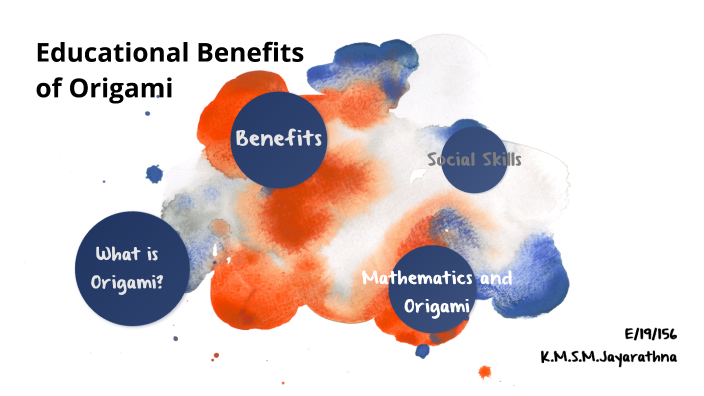 Educational Benefits of Origami

Benefits

Social Skills

What is Origami?

Mathematics and Origami

E/19/156
K.M.S.M.Jayarathna